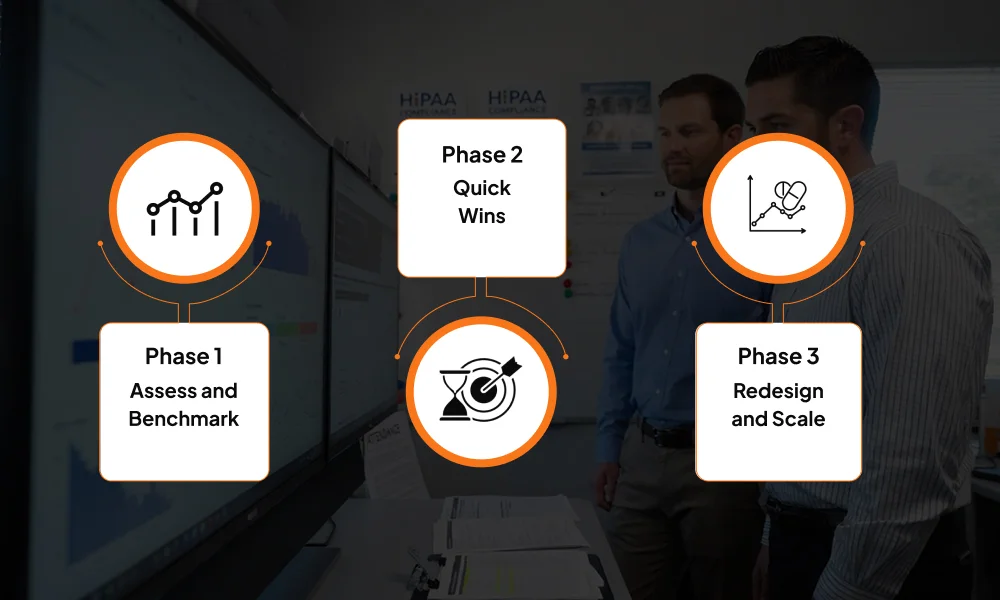 HIPAA COMPLIANCE

HIPAA COMPLIANCE

Phase 1
Assess and Benchmark

Phase 2
Quick Wins

Phase 3
Redesign and Scale